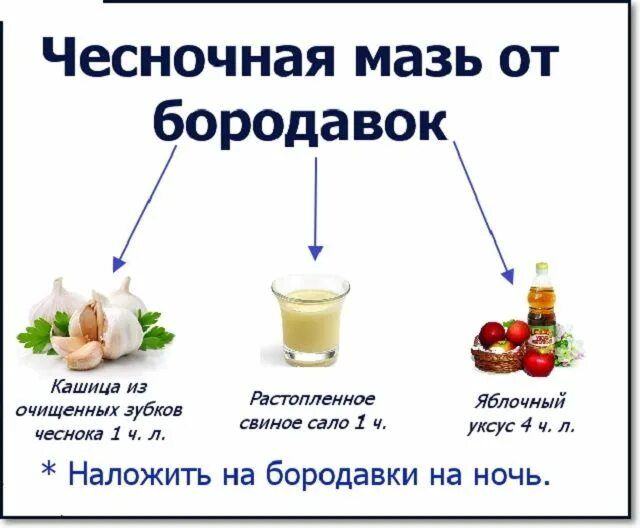 Чесночная мазь от бородавок

Кашица из очищенных зубков чеснока 1 ч. л.

Растопленное свиное сало 1 ч.

Яблочный уксус 4 ч. л.

* Наложить на бородавки на ночь.